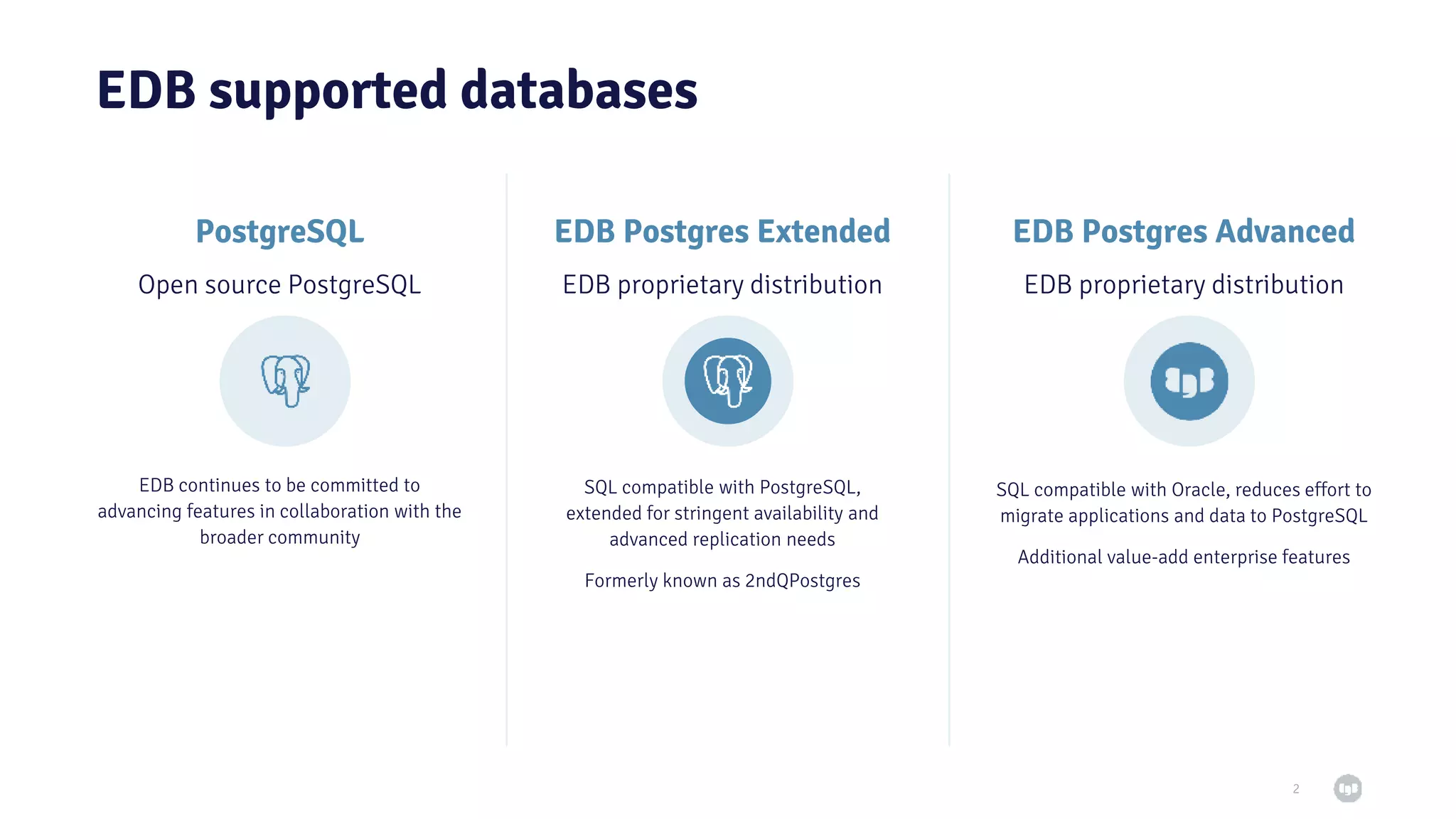 EDB supported databases

PostgreSQL

Open source PostgreSQL

EDB continues to be committed to advancing features in collaboration with the broader community

EDB Postgres Extended

EDB proprietary distribution

SQL compatible with PostgreSQL, extended for stringent availability and advanced replication needs

Formerly known as 2ndQPostgres

EDB Postgres Advanced

EDB proprietary distribution

SQL compatible with Oracle, reduces effort to migrate applications and data to PostgreSQL

Additional value-add enterprise features

2